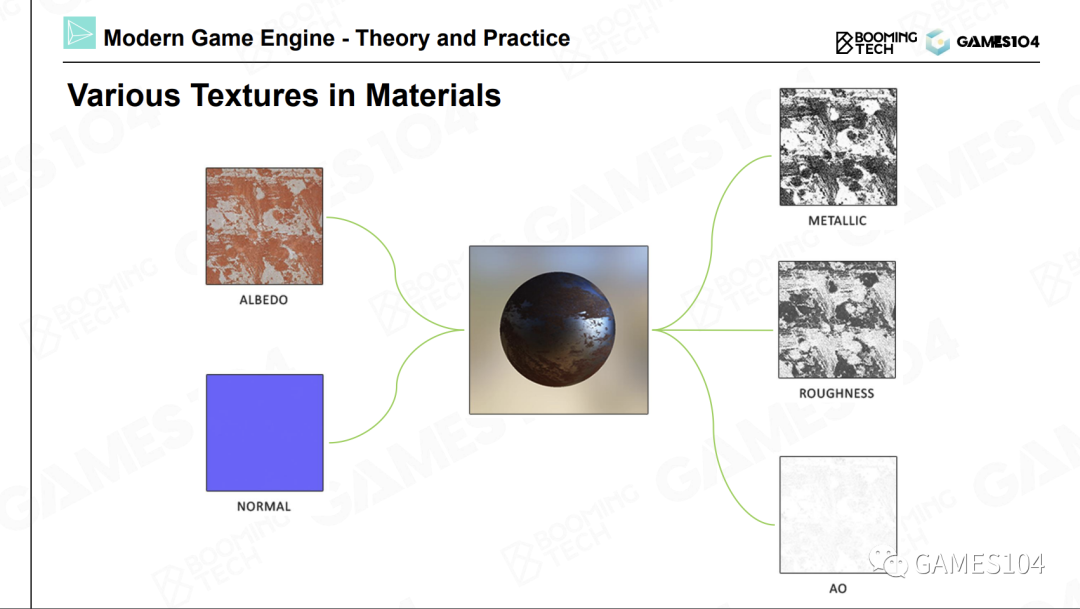 Modern Game Engine - Theory and Practice

BOOMING TECH GAMES104

Various Textures in Materials

ALBEDO

NORMAL

METALLIC

ROUGHNESS

AO

GAMES104